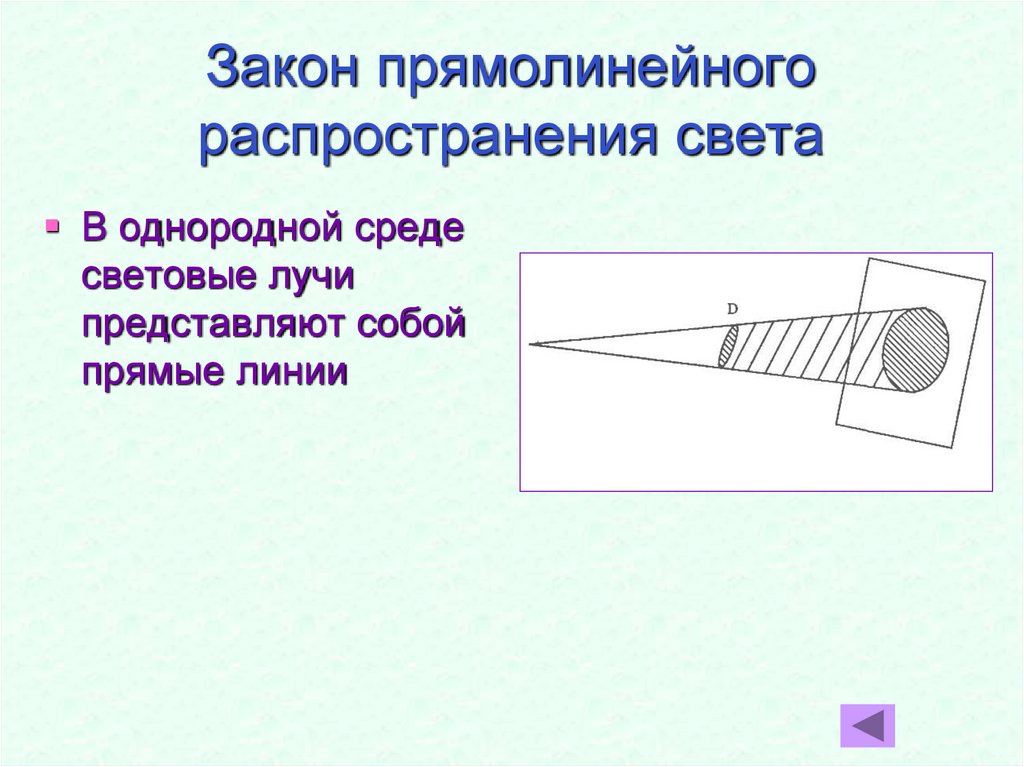 Закон прямолинейного распространения света

В однородной среде световые лучи представляют собой прямые линии

D